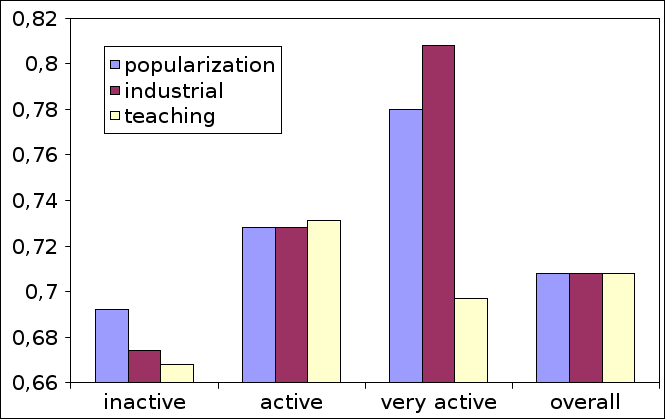 0,82
0,8
0,78
0,76
0,74
0,72
0,7
0,68
0,66

popularization
industrial
teaching

inactive
active
very active
overall